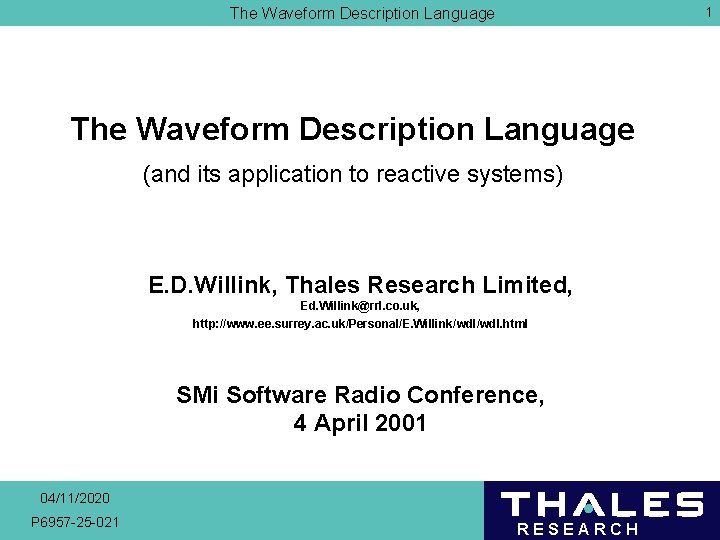 The Waveform Description Language

1

The Waveform Description Language

(and its application to reactive systems)

E.D.Willink, Thales Research Limited,
Ed.Willink@rrl.co.uk,
http://www.ee.surrey.ac.uk/Personal/E.Willink/wdl/wdl.html

SMi Software Radio Conference,
4 April 2001

04/11/2020

P6957-25-021

THALES
RESEARCH